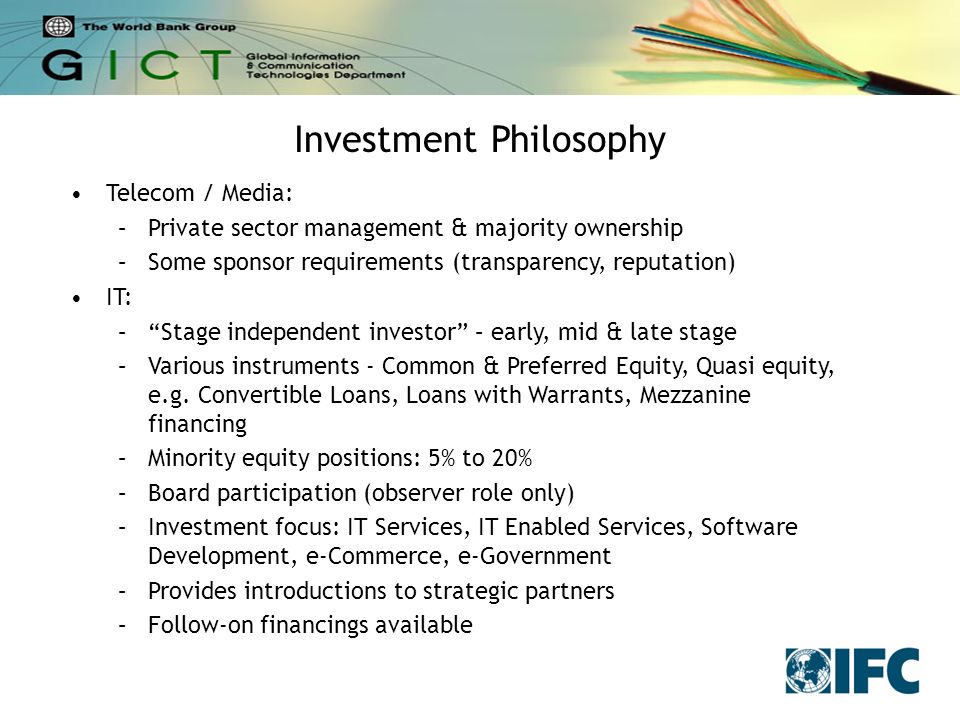 The World Bank Group

GICT Global Information & Communication Technologies Department

Investment Philosophy

• Telecom / Media:
 – Private sector management & majority ownership
 – Some sponsor requirements (transparency, reputation)
• IT:
 – “Stage independent investor” – early, mid & late stage
 – Various instruments - Common & Preferred Equity, Quasi equity, e.g. Convertible Loans, Loans with Warrants, Mezzanine financing
 – Minority equity positions: 5% to 20%
 – Board participation (observer role only)
 – Investment focus: IT Services, IT Enabled Services, Software Development, e-Commerce, e-Government
 – Provides introductions to strategic partners
 – Follow-on financings available

IFC